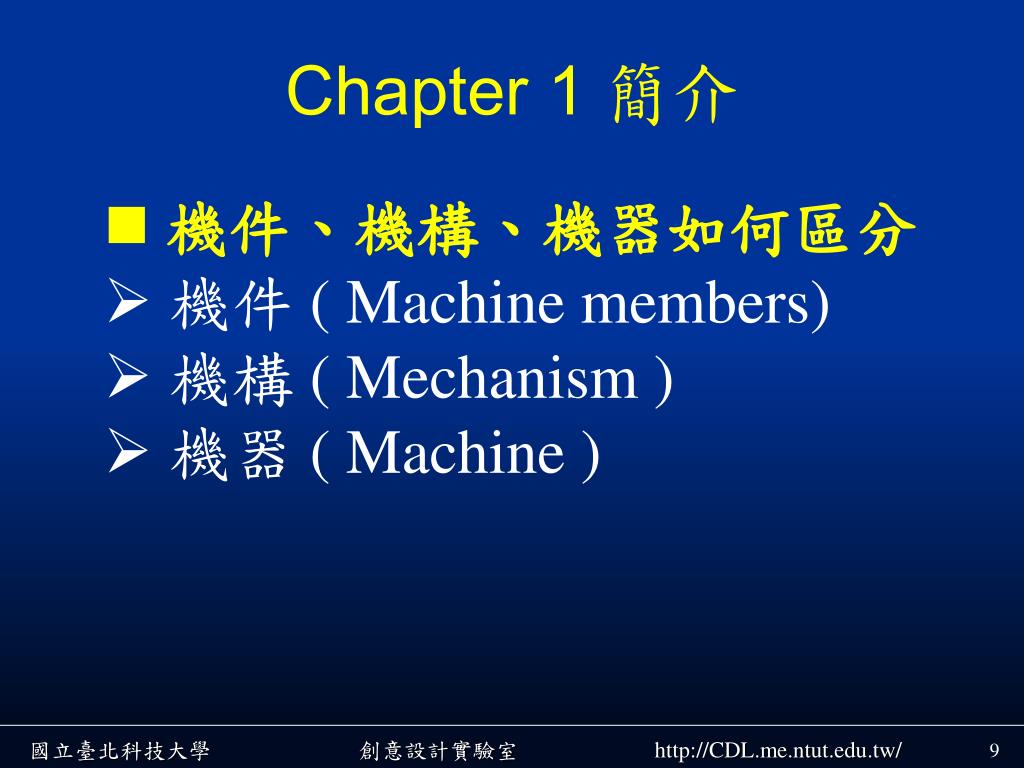 Chapter 1 簡介

■ 機件、機構、機器如何區分
➢ 機件 ( Machine members)
➢ 機構 ( Mechanism )
➢ 機器 ( Machine )

國立臺北科技大學 創意設計實驗室 http://CDL.me.ntut.edu.tw/ 9